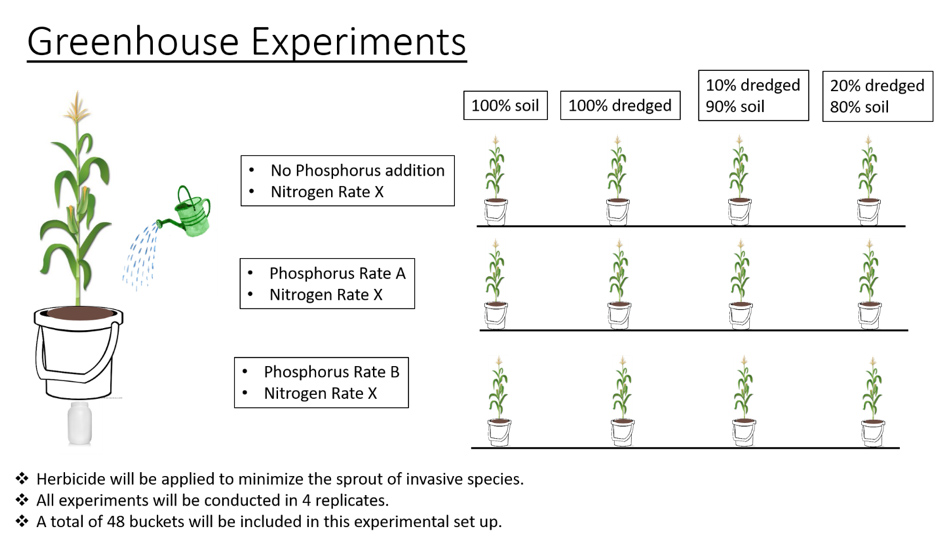 Greenhouse Experiments

100% soil

100% dredged

10% dredged
90% soil

20% dredged
80% soil

• No Phosphorus addition
• Nitrogen Rate X

• Phosphorus Rate A
• Nitrogen Rate X

• Phosphorus Rate B
• Nitrogen Rate X

❖ Herbicide will be applied to minimize the sprout of invasive species.
❖ All experiments will be conducted in 4 replicates.
❖ A total of 48 buckets will be included in this experimental set up.